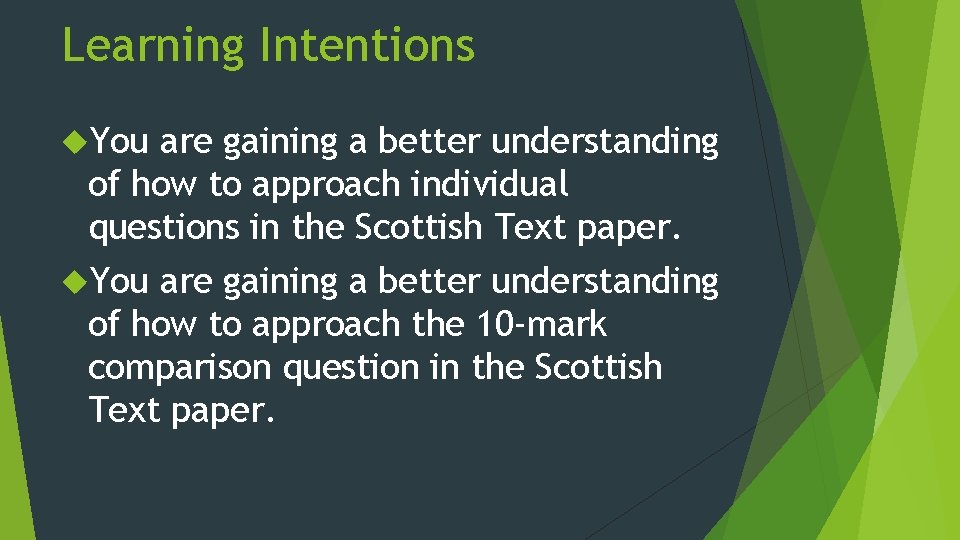 Learning Intentions

You are gaining a better understanding of how to approach individual questions in the Scottish Text paper.

You are gaining a better understanding of how to approach the 10-mark comparison question in the Scottish Text paper.